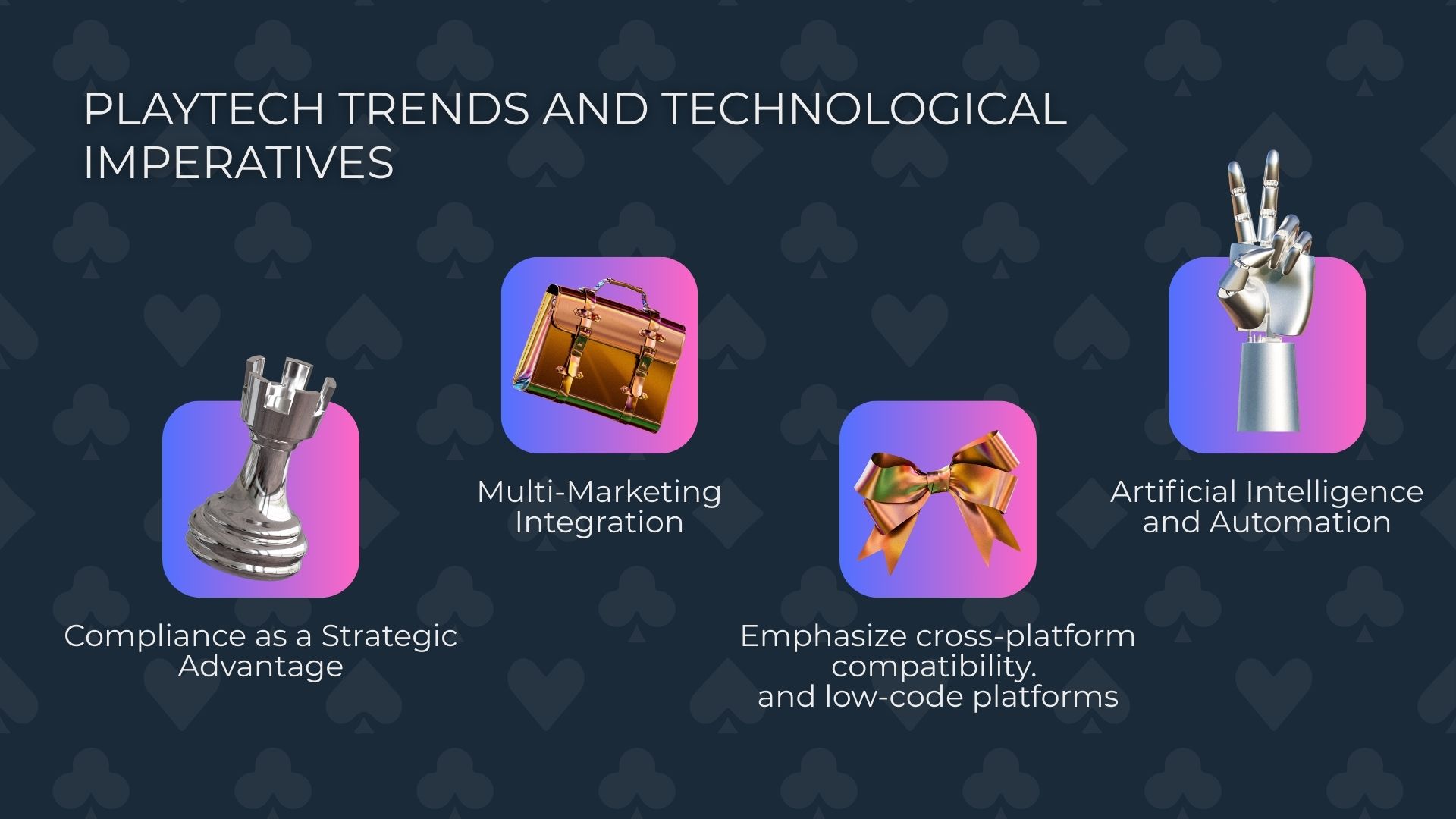 PLAYTECH TRENDS AND TECHNOLOGICAL IMPERATIVES

Compliance as a Strategic Advantage

Multi-Marketing Integration

Emphasize cross-platform compatibility. and low-code platforms

Artificial Intelligence and Automation